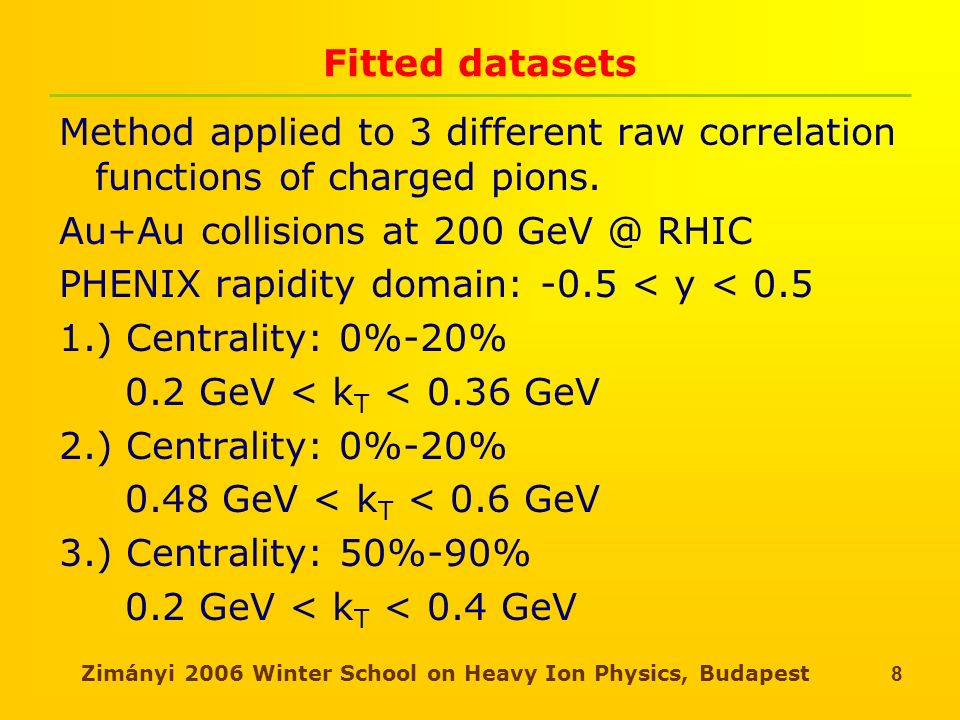 Fitted datasets

Method applied to 3 different raw correlation functions of charged pions.

Au+Au collisions at 200 GeV @ RHIC

PHENIX rapidity domain: -0.5 < y < 0.5

1.) Centrality: 0%-20%

0.2 GeV < $k_T$ < 0.36 GeV

2.) Centrality: 0%-20%

0.48 GeV < $k_T$ < 0.6 GeV

3.) Centrality: 50%-90%

0.2 GeV < $k_T$ < 0.4 GeV

Zimányi 2006 Winter School on Heavy Ion Physics, Budapest 8